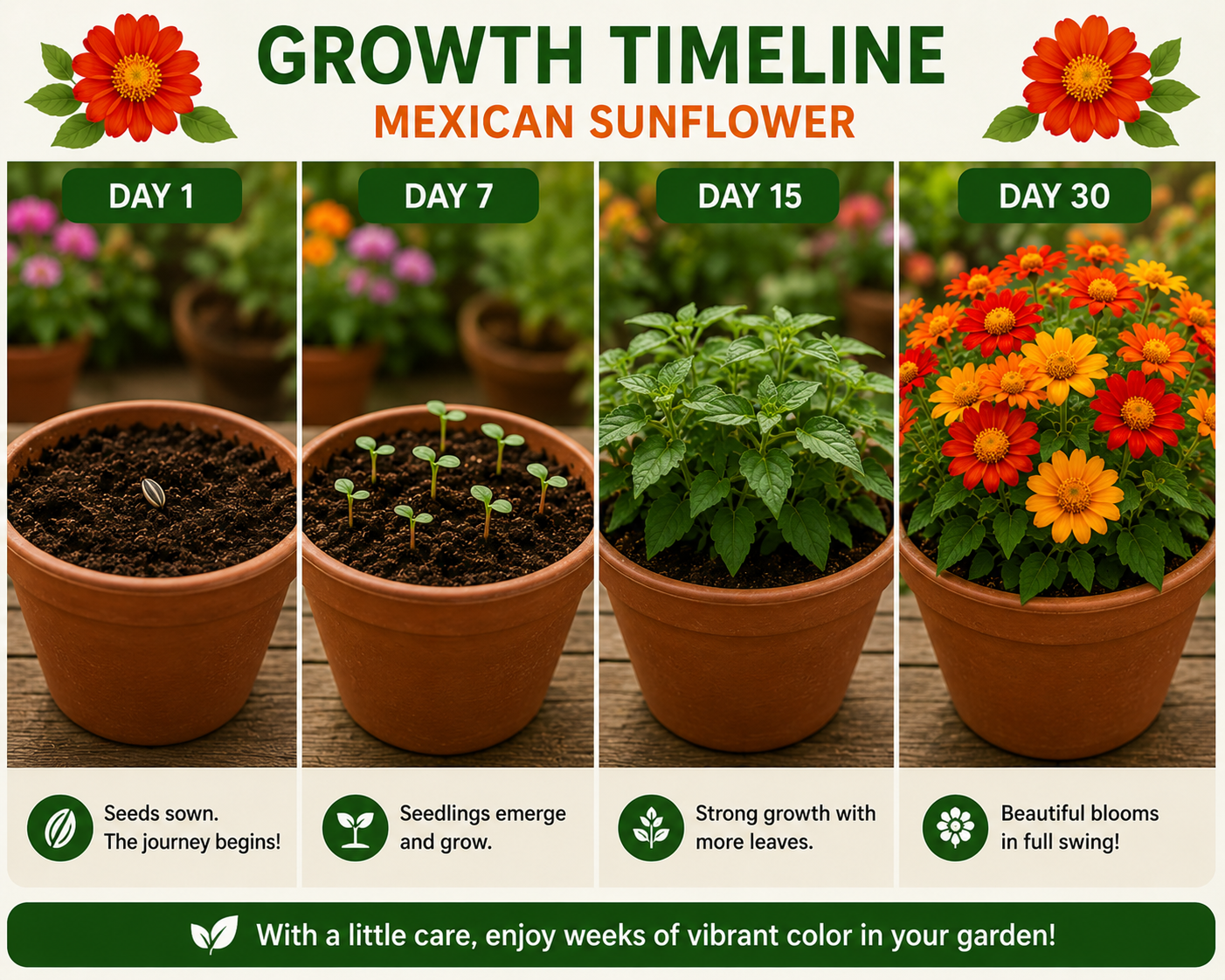 GROWTH TIMELINE
MEXICAN SUNFLOWER

DAY 1

DAY 7

DAY 15

DAY 30

Seeds sown. The journey begins!

Seedlings emerge and grow.

Strong growth with more leaves.

Beautiful blooms in full swing!

With a little care, enjoy weeks of vibrant color in your garden!